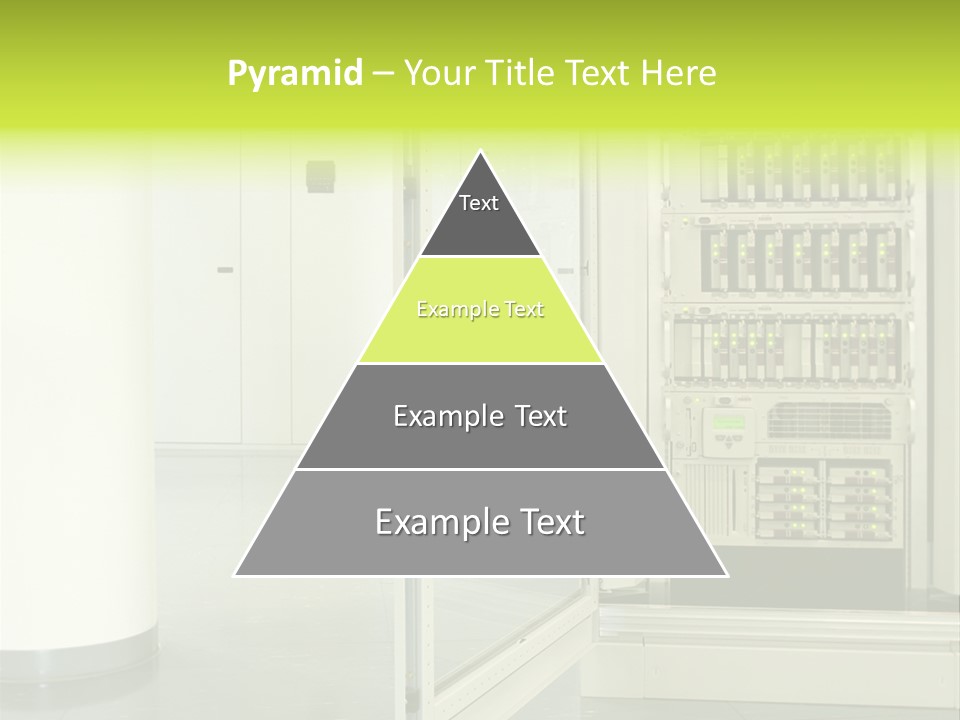 Pyramid – Your Title Text Here

Text

Example Text

Example Text

Example Text